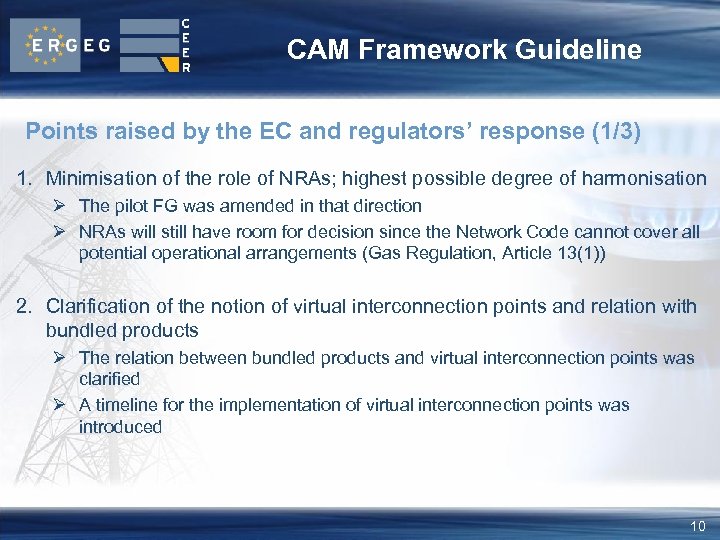 ERGEG

CEER

CAM Framework Guideline

Points raised by the EC and regulators' response (1/3)

1. Minimisation of the role of NRAs; highest possible degree of harmonisation
➢ The pilot FG was amended in that direction
➢ NRAs will still have room for decision since the Network Code cannot cover all potential operational arrangements (Gas Regulation, Article 13(1))

2. Clarification of the notion of virtual interconnection points and relation with bundled products
➢ The relation between bundled products and virtual interconnection points was clarified
➢ A timeline for the implementation of virtual interconnection points was introduced

10